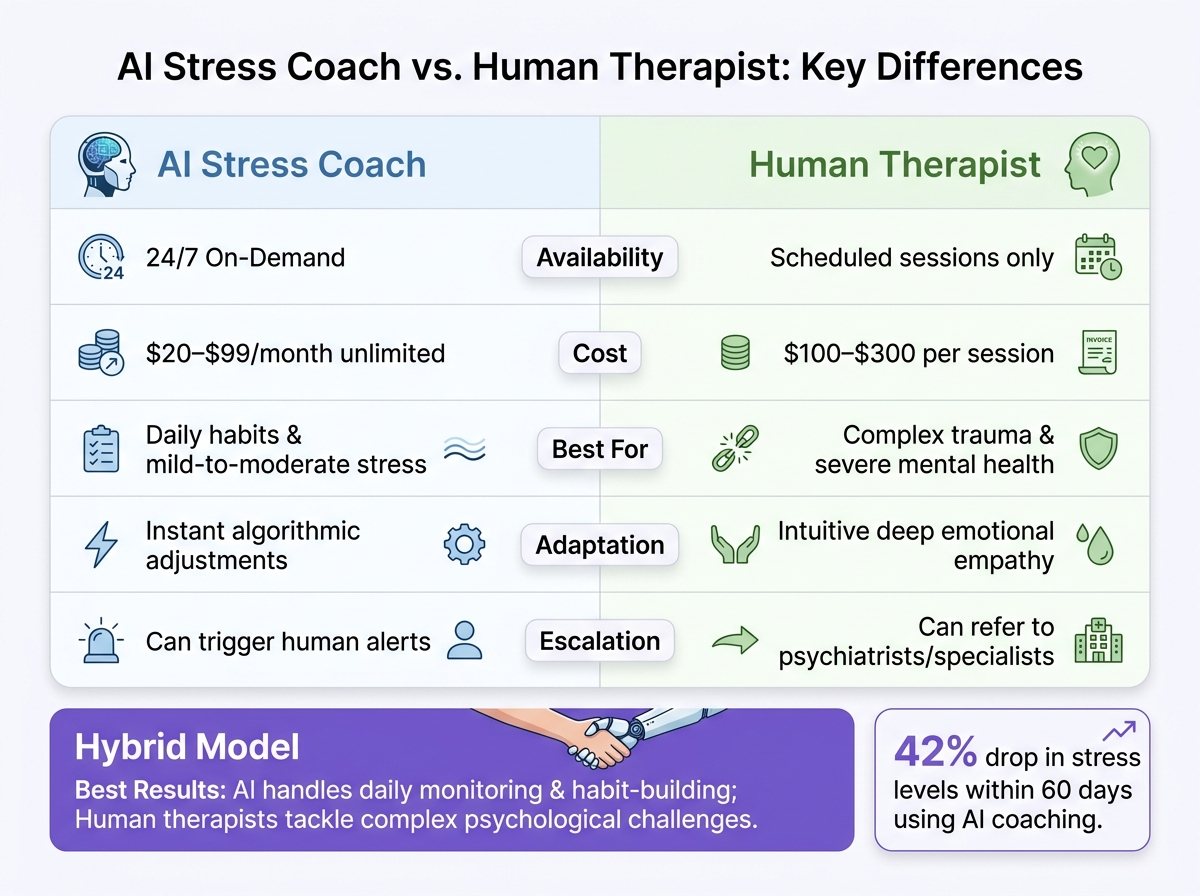 AI Stress Coach vs. Human Therapist: Key Differences

| AI Stress Coach | | Human Therapist |
|---|---|---|
| 24/7 On-Demand | Availability | Scheduled sessions only |
| \$20–\$99/month unlimited | Cost | \$100–\$300 per session |
| Daily habits & mild-to-moderate stress | Best For | Complex trauma & severe mental health |
| Instant algorithmic adjustments | Adaptation | Intuitive deep emotional empathy |
| Can trigger human alerts | Escalation | Can refer to psychiatrists/specialists |

24

INVOICE

Hybrid Model
Best Results: AI handles daily monitoring & habit-building; Human therapists tackle complex psychological challenges.

42% drop in stress levels within 60 days using AI coaching.